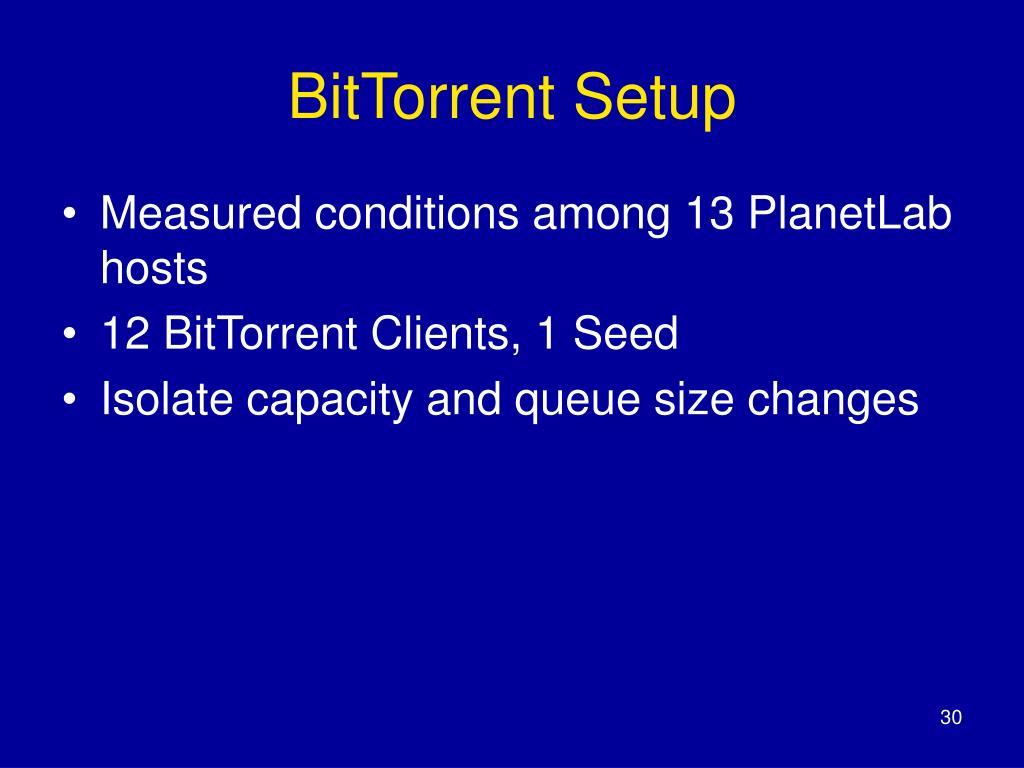 BitTorrent Setup

• Measured conditions among 13 PlanetLab hosts
• 12 BitTorrent Clients, 1 Seed
• Isolate capacity and queue size changes

30